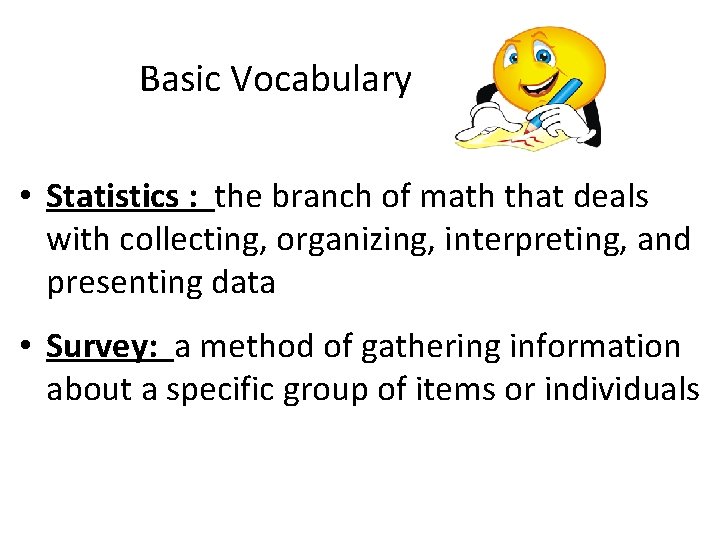 Basic Vocabulary

• Statistics : the branch of math that deals with collecting, organizing, interpreting, and presenting data

• Survey: a method of gathering information about a specific group of items or individuals